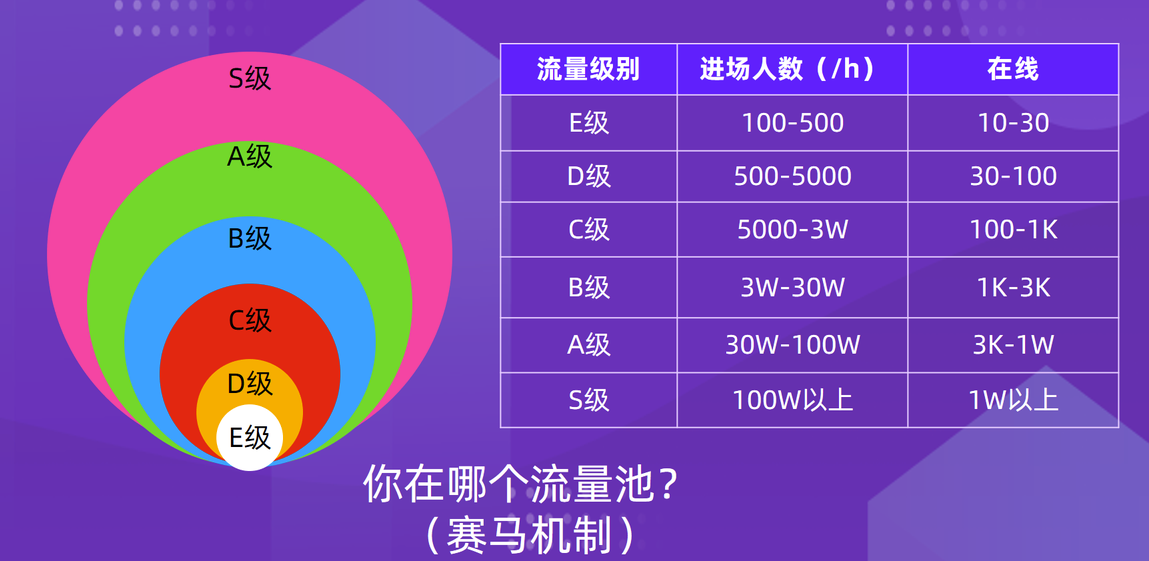 S级
A级
B级
C级
D级
E级

| 流量级别 | 进场人数（/h） | 在线 |
|---|---|---|
| E级 | 100-500 | 10-30 |
| D级 | 500-5000 | 30-100 |
| C级 | 5000-3W | 100-1K |
| B级 | 3W-30W | 1K-3K |
| A级 | 30W-100W | 3K-1W |
| S级 | 100W以上 | 1W以上 |

你在哪个流量池？
（赛马机制）